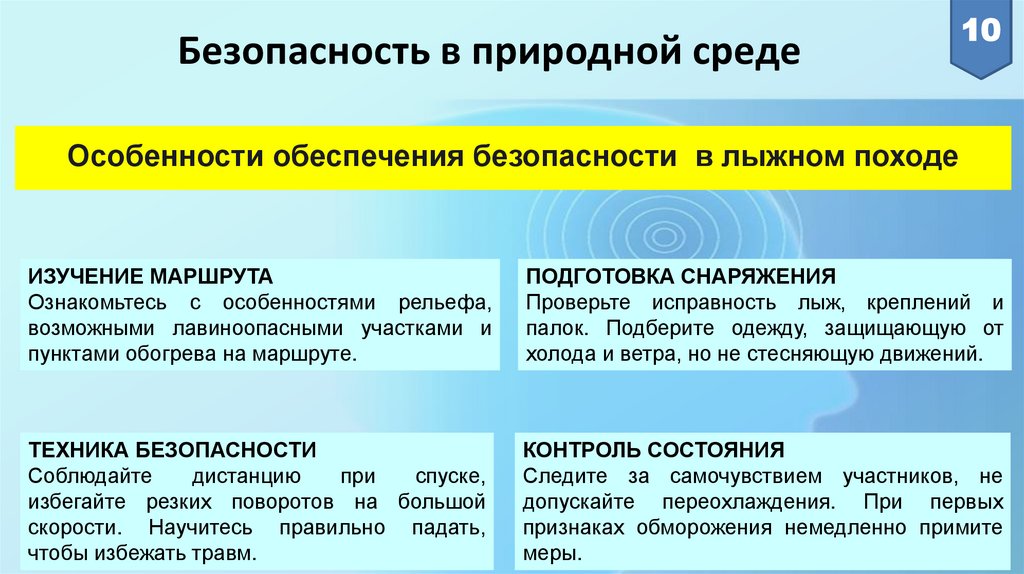 Безопасность в природной среде

10

Особенности обеспечения безопасности в лыжном походе

ИЗУЧЕНИЕ МАРШРУТА
Ознакомьтесь с особенностями рельефа, возможными лавиноопасными участками и пунктами обогрева на маршруте.

ПОДГОТОВКА СНАРЯЖЕНИЯ
Проверьте исправность лыж, креплений и палок. Подберите одежду, защищающую от холода и ветра, но не стесняющую движений.

ТЕХНИКА БЕЗОПАСНОСТИ
Соблюдайте дистанцию при спуске, избегайте резких поворотов на большой скорости. Научитесь правильно падать, чтобы избежать травм.

КОНТРОЛЬ СОСТОЯНИЯ
Следите за самочувствием участников, не допускайте переохлаждения. При первых признаках обморожения немедленно примите меры.